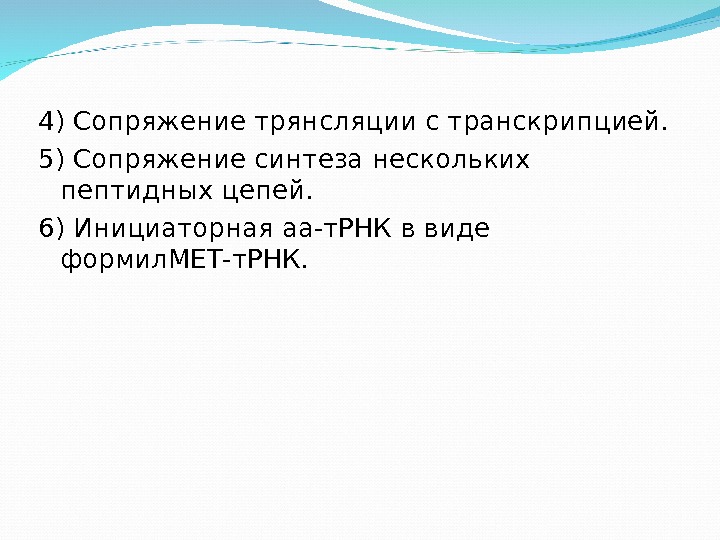 4) Сопряжение трянсляции с транскрипцией.

5) Сопряжение синтеза нескольких пептидных цепей.

6) Инициаторная аа-тРНК в виде формилМЕТ-тРНК.